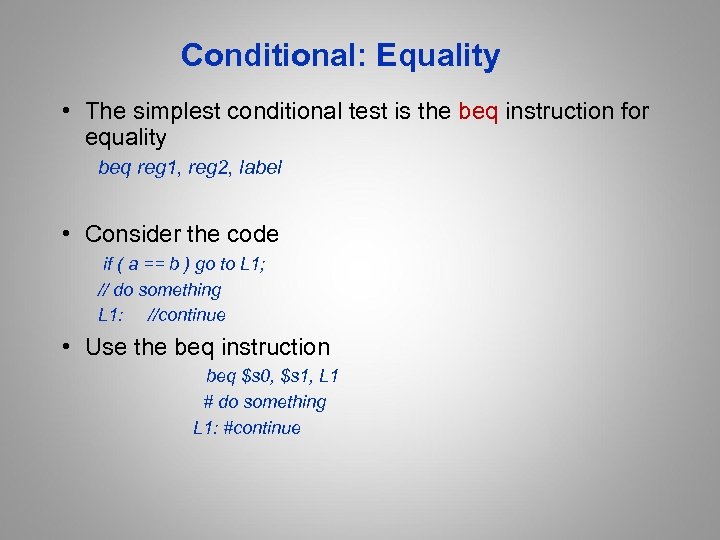 Conditional: Equality

• The simplest conditional test is the beq instruction for equality

beq reg1, reg2, label

• Consider the code

if ( a == b ) go to L1;
// do something
L1: //continue

• Use the beq instruction

beq \$s0, \$s1, L1
# do something
L1: #continue